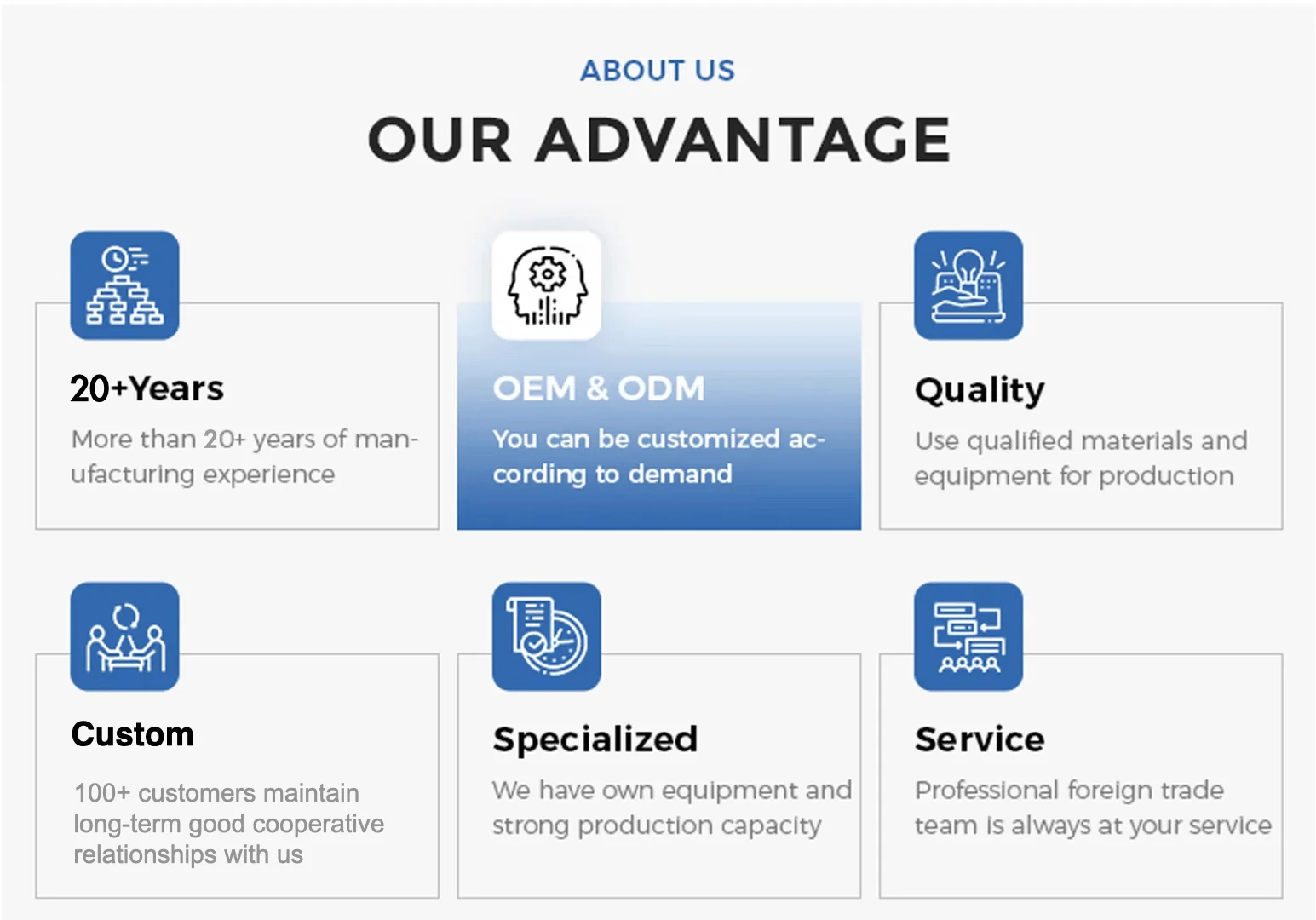 ABOUT US

OUR ADVANTAGE

20+Years

More than 20+ years of manufacturing experience

OEM & ODM

You can be customized according to demand

Quality

Use qualified materials and equipment for production

Custom

100+ customers maintain long-term good cooperative relationships with us

Specialized

We have own equipment and strong production capacity

Service

Professional foreign trade team is always at your service